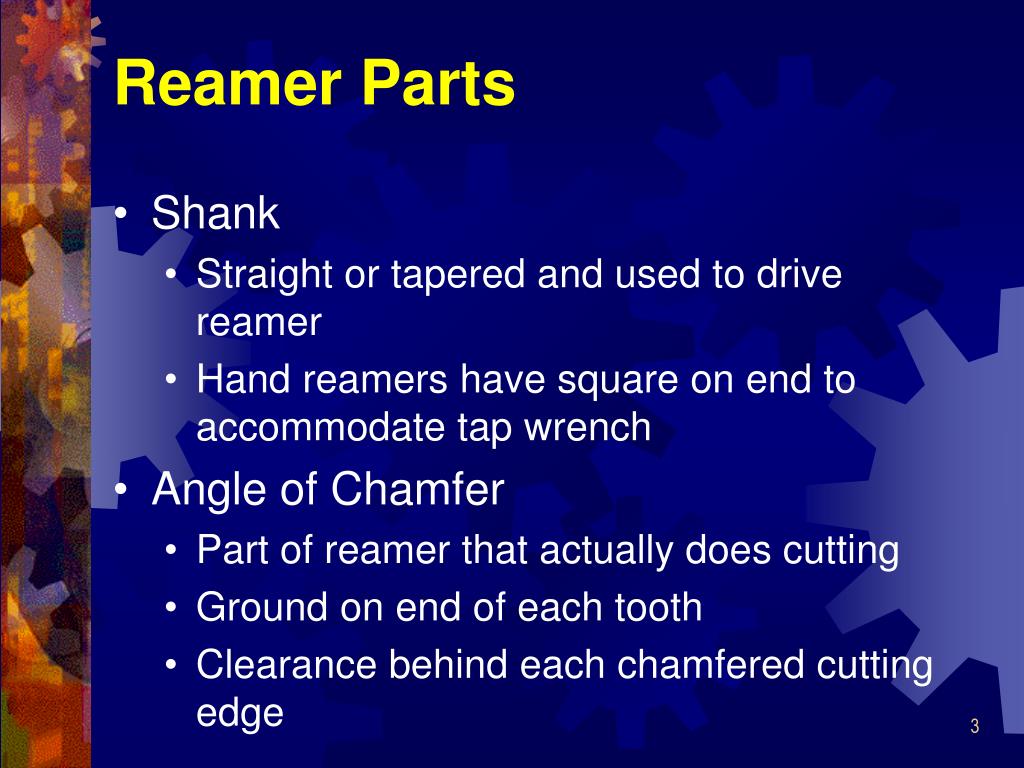 Reamer Parts

• Shank
  • Straight or tapered and used to drive reamer
  • Hand reamers have square on end to accommodate tap wrench
• Angle of Chamfer
  • Part of reamer that actually does cutting
  • Ground on end of each tooth
  • Clearance behind each chamfered cutting edge

3